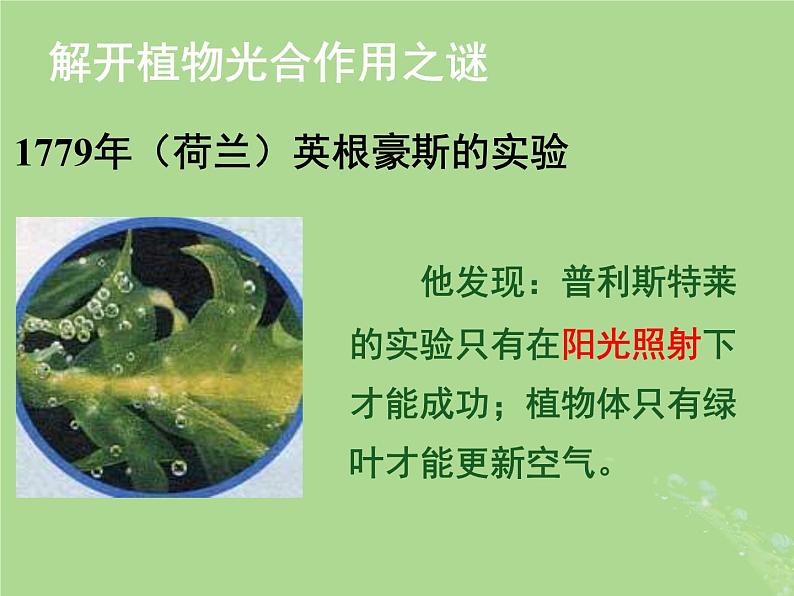 解开植物光合作用之谜

1779年（荷兰）英根豪斯的实验

他发现：普利斯特莱的实验只有在阳光照射下才能成功；植物体只有绿叶才能更新空气。